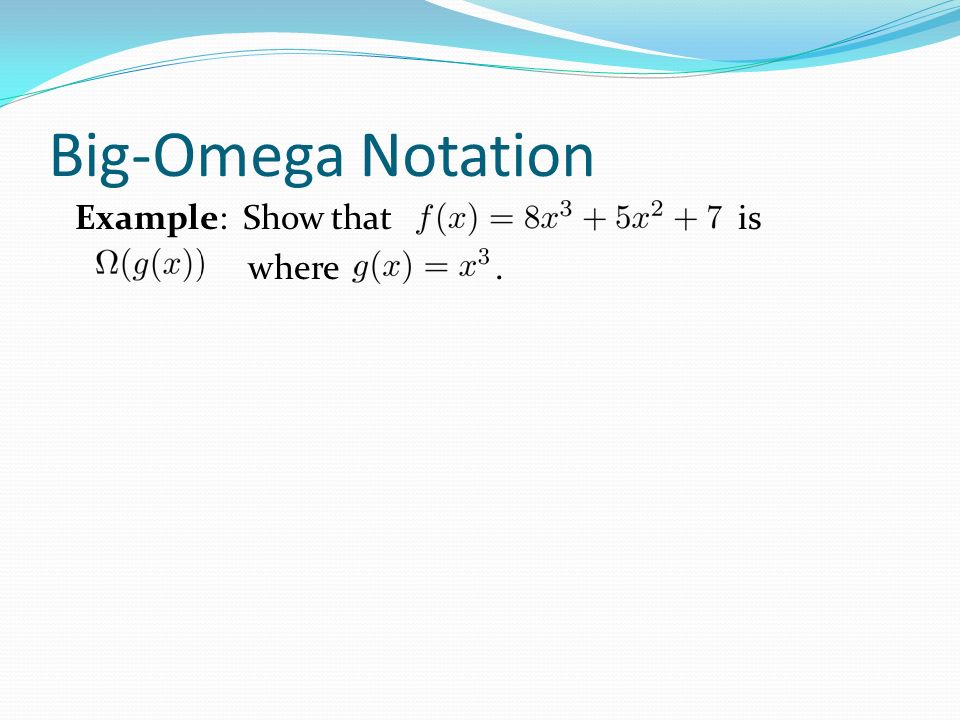 Big-Omega Notation

Example: Show that $f(x) = 8x^3 + 5x^2 + 7$ is $\Omega(g(x))$ where $g(x) = x^3$.